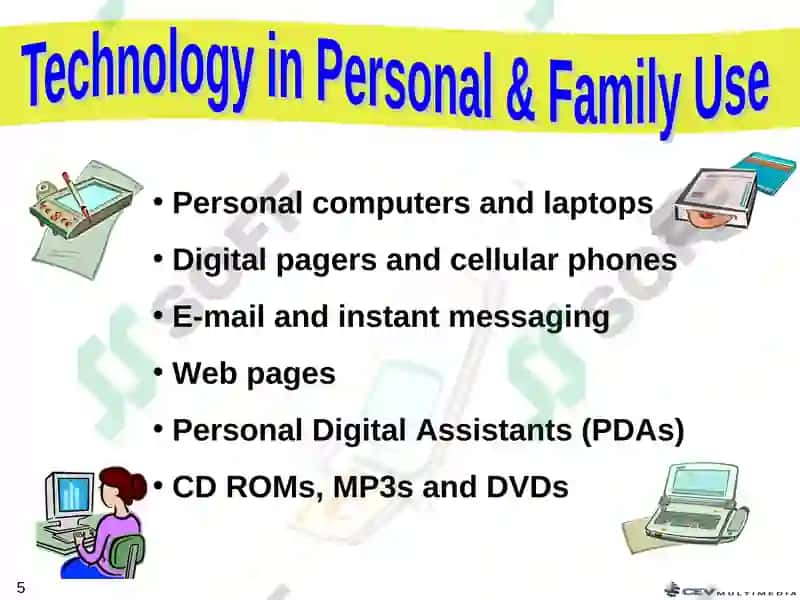 Technology in Personal & Family Use

• Personal computers and laptops
• Digital pagers and cellular phones
• E-mail and instant messaging
• Web pages
• Personal Digital Assistants (PDAs)
• CD ROMs, MP3s and DVDs

5

CEV MULTIMEDIA